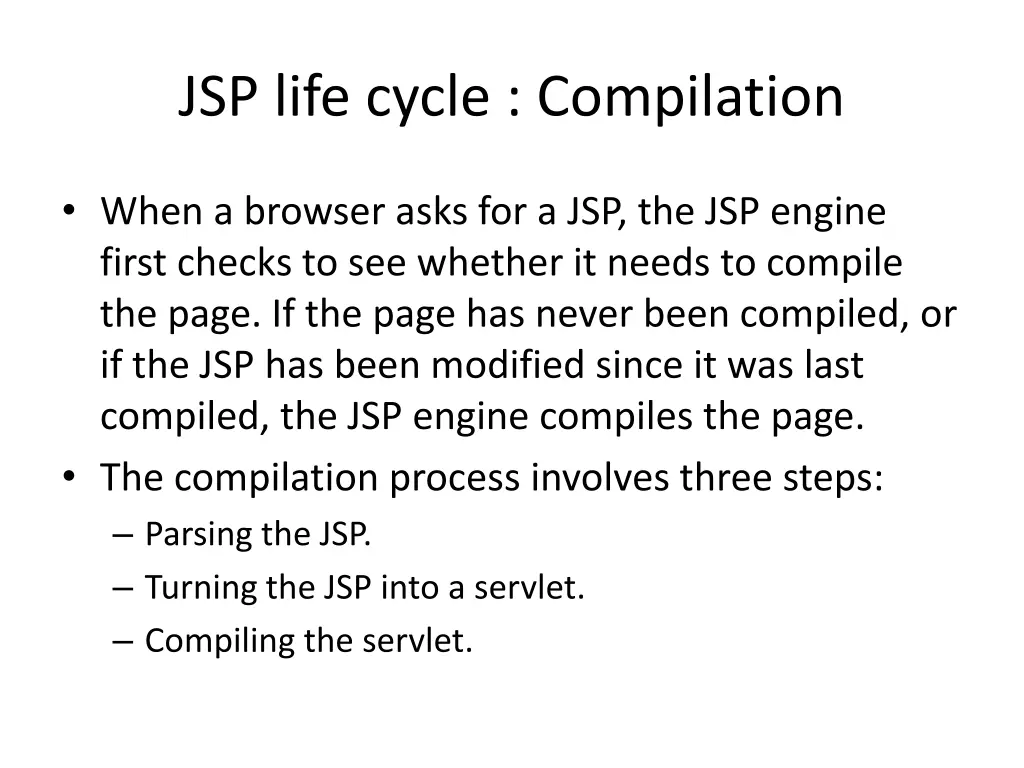 JSP life cycle : Compilation

• When a browser asks for a JSP, the JSP engine first checks to see whether it needs to compile the page. If the page has never been compiled, or if the JSP has been modified since it was last compiled, the JSP engine compiles the page.
• The compilation process involves three steps:
– Parsing the JSP.
– Turning the JSP into a servlet.
– Compiling the servlet.